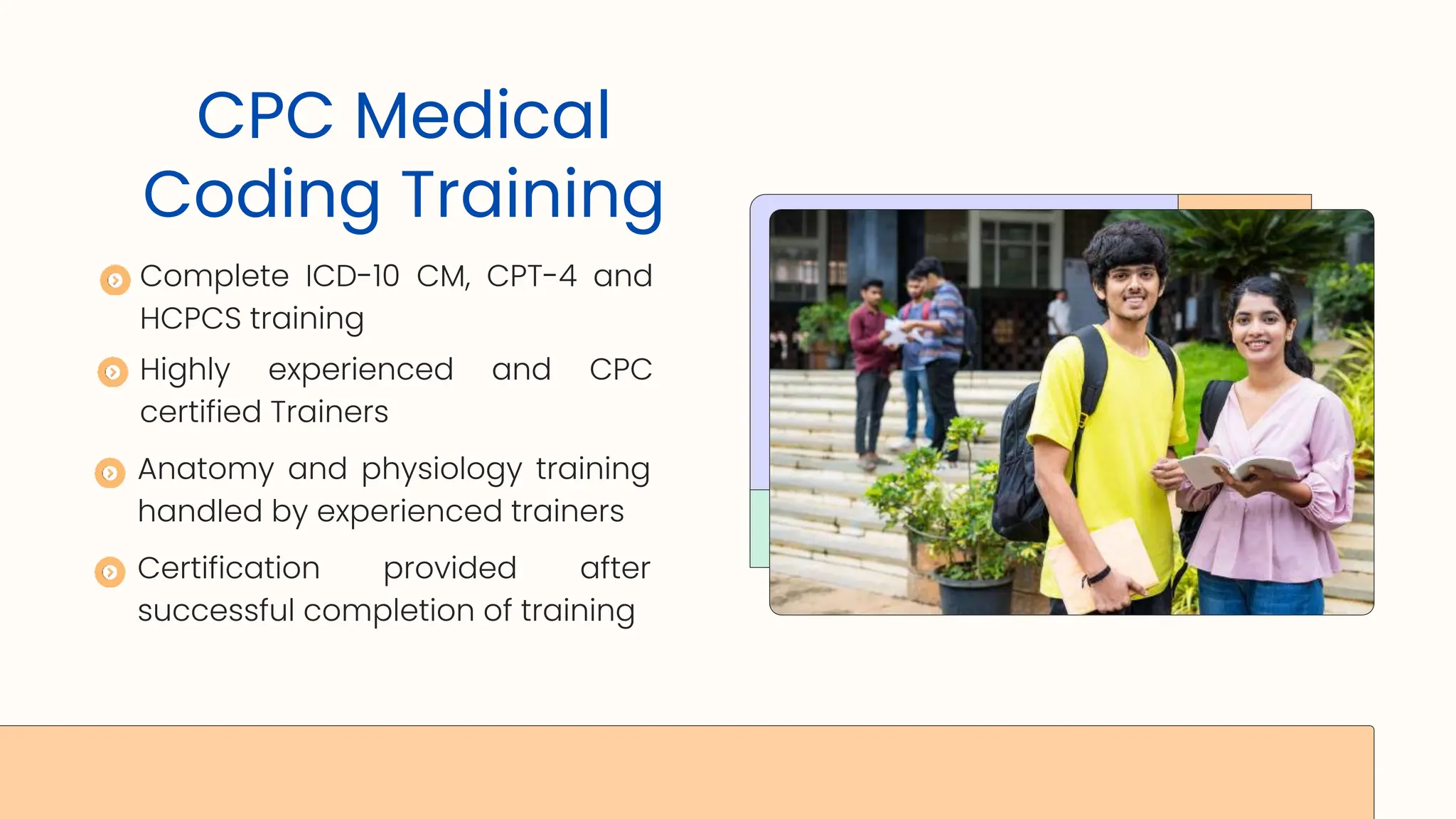 CPC Medical Coding Training

Complete ICD-10 CM, CPT-4 and HCPCS training

Highly experienced and CPC certified Trainers

Anatomy and physiology training handled by experienced trainers

Certification provided after successful completion of training